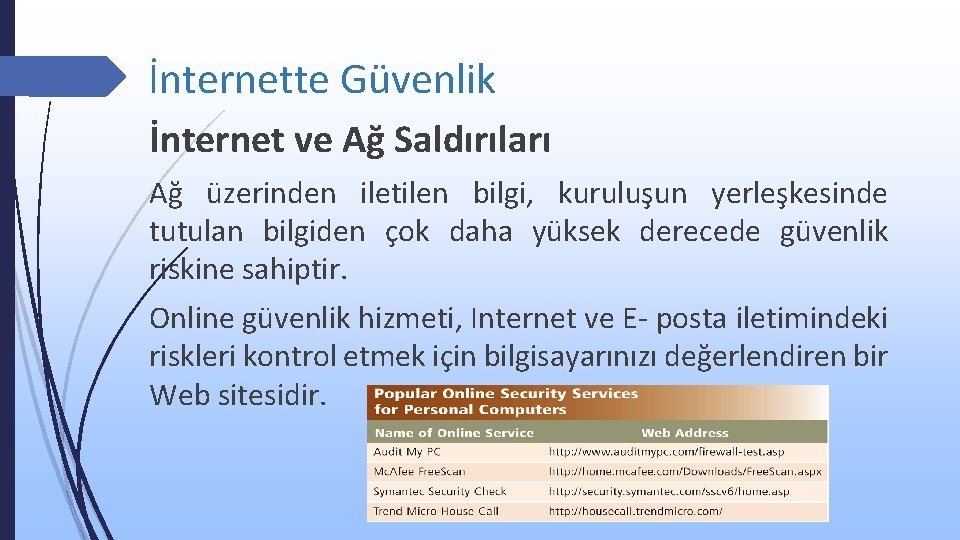 İnternette Güvenlik

İnternet ve Ağ Saldırıları

Ağ üzerinden iletilen bilgi, kuruluşun yerleşkesinde tutulan bilgiden çok daha yüksek derecede güvenlik riskine sahiptir.

Online güvenlik hizmeti, Internet ve E- posta iletimindeki riskleri kontrol etmek için bilgisayarınızı değerlendiren bir Web sitesidir.

Popular Online Security Services for Personal Computers

| Name of Online Service | Web Address |
|---|---|
| Audit My PC | http://www.auditmypc.com/firewall-test.asp |
| McAfee FreeScan | http://home.mcafee.com/Downloads/FreeScan.aspx |
| Symantec Security Check | http://security.symantec.com/sscv6/home.asp |
| Trend Micro House Call | http://housecall.trendmicro.com/ |